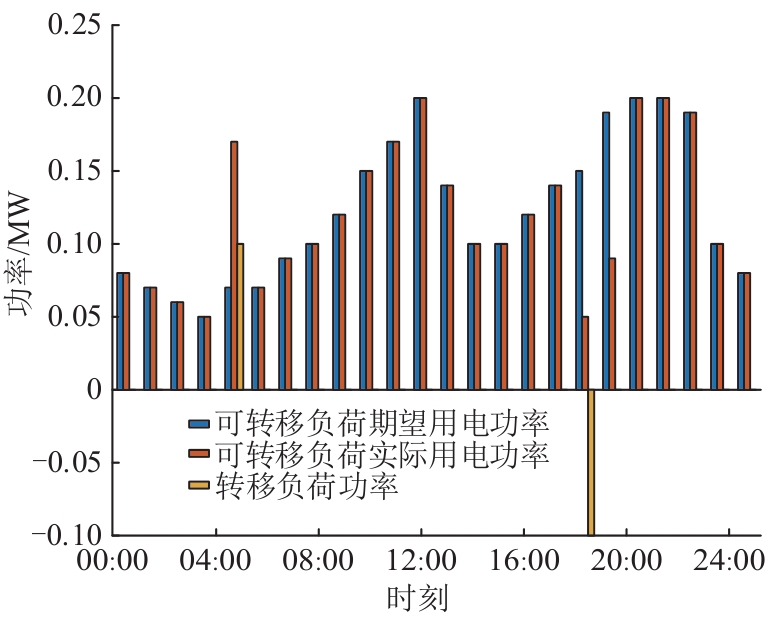 0.25
0.20
0.15
0.10
0.05
0
−0.05
−0.10

功率/MW

可转移负荷期望用电功率
可转移负荷实际用电功率
转移负荷功率

00:00
04:00
08:00
12:00
16:00
20:00
24:00

时刻